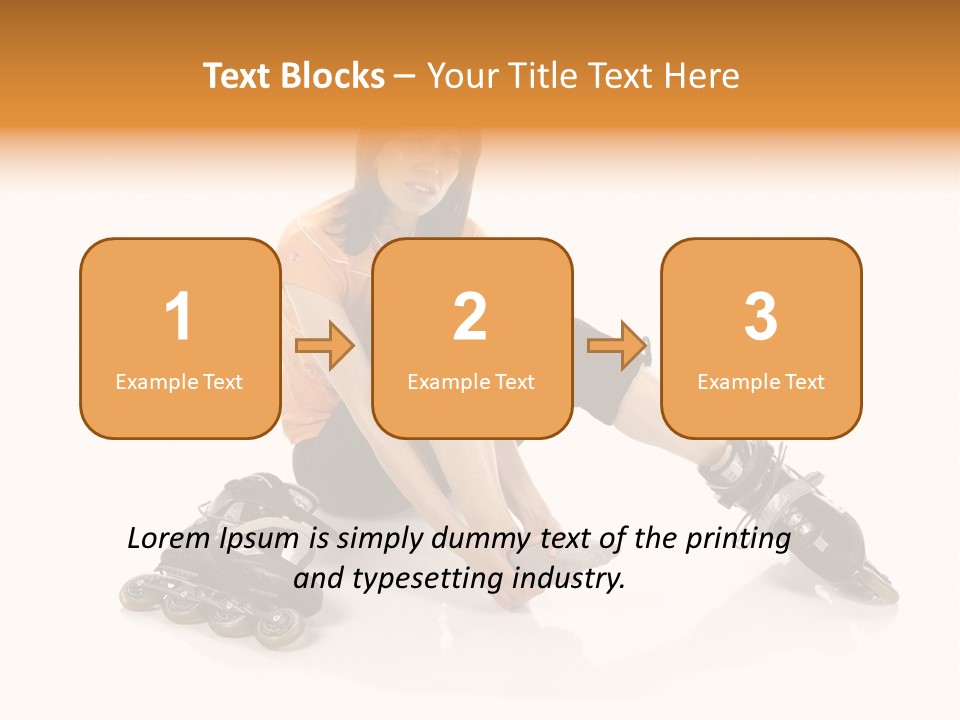 Text Blocks – Your Title Text Here

1
Example Text

2
Example Text

3
Example Text

Lorem Ipsum is simply dummy text of the printing and typesetting industry.